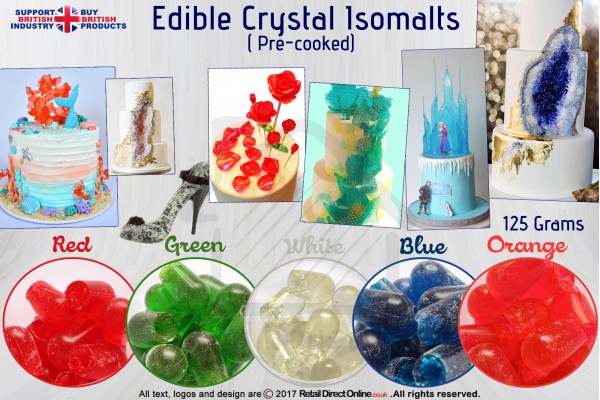 SUPPORT BRITISH INDUSTRY BUY BRITISH PRODUCTS

Edible Crystal Isomalts
( Pre-cooked)

125 Grams

Red Green White Blue Orange

All text, logos and design are © 2017 RetailDirectOnline.co.uk .All rights reserved.